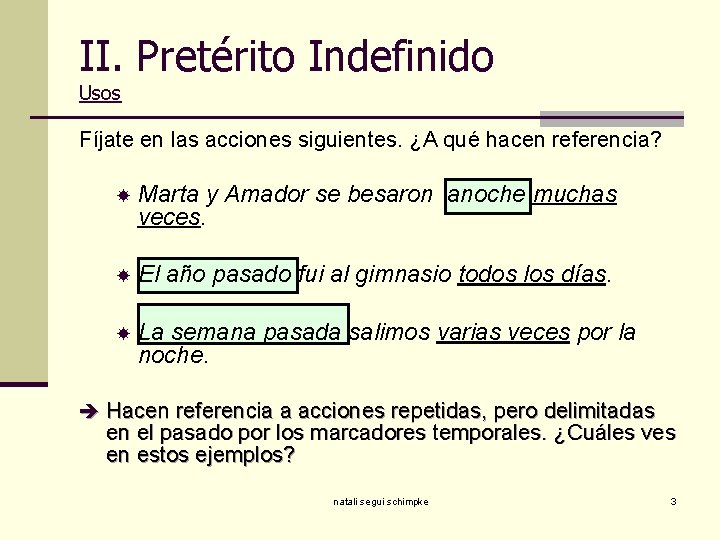 II. Pretérito Indefinido
Usos

Fíjate en las acciones siguientes. ¿A qué hacen referencia?

Marta y Amador se besaron anoche muchas veces.

El año pasado fui al gimnasio todos los días.

La semana pasada salimos varias veces por la noche.

➔ Hacen referencia a acciones repetidas, pero delimitadas en el pasado por los marcadores temporales. ¿Cuáles ves en estos ejemplos?

natali segui schimpke

3